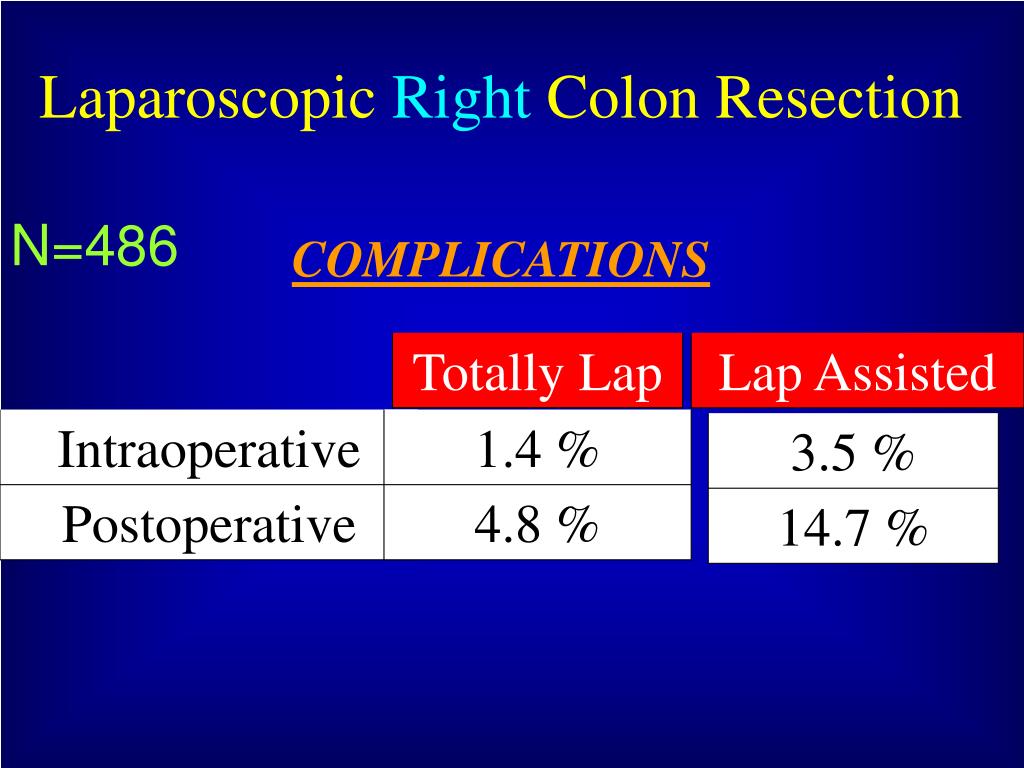 Laparoscopic Right Colon Resection

N=486

COMPLICATIONS

| | Totally Lap | Lap Assisted |
|---|---|---|
| Intraoperative | 1.4 % | 3.5 % |
| Postoperative | 4.8 % | 14.7 % |